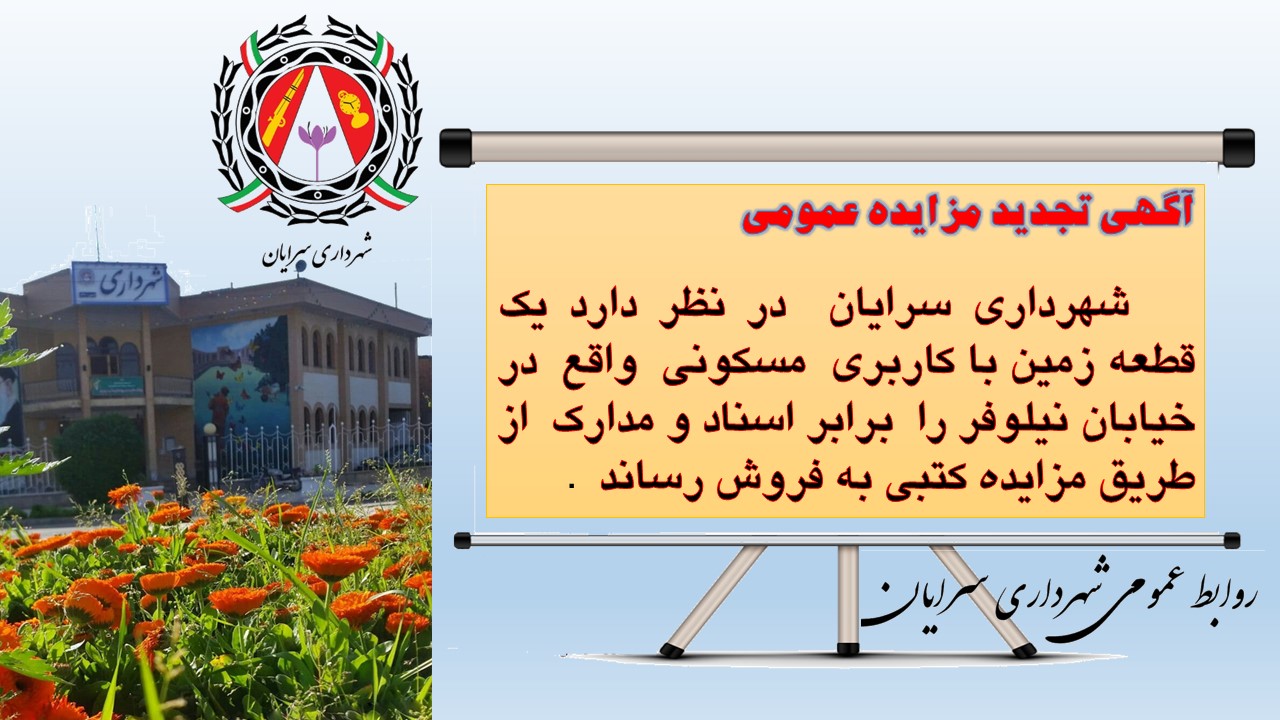 شهرداری سرایان

شهرداری

آگهی تجدید مزایده عمومی

شهرداری سرایان در نظر دارد یک قطعه زمین با کاربری مسکونی واقع در خیابان نیلوفر را برابر اسناد و مدارک از طریق مزایده کتبی به فروش رساند .

روابط عمومی شهرداری سرایان